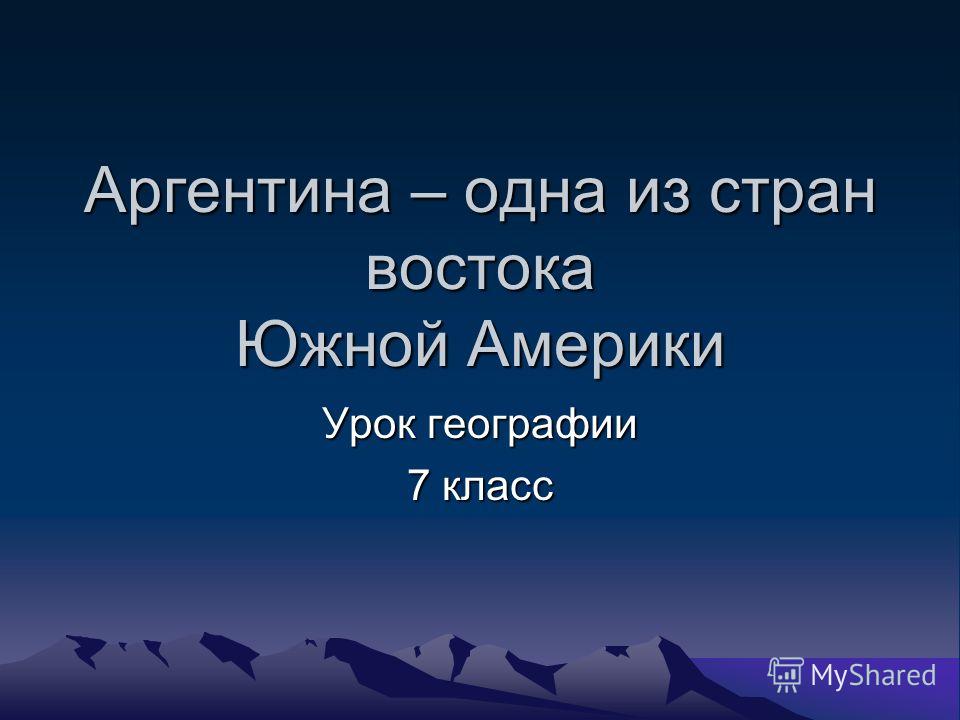 Аргентина – одна из стран востока Южной Америки

Урок географии
7 класс

MyShared